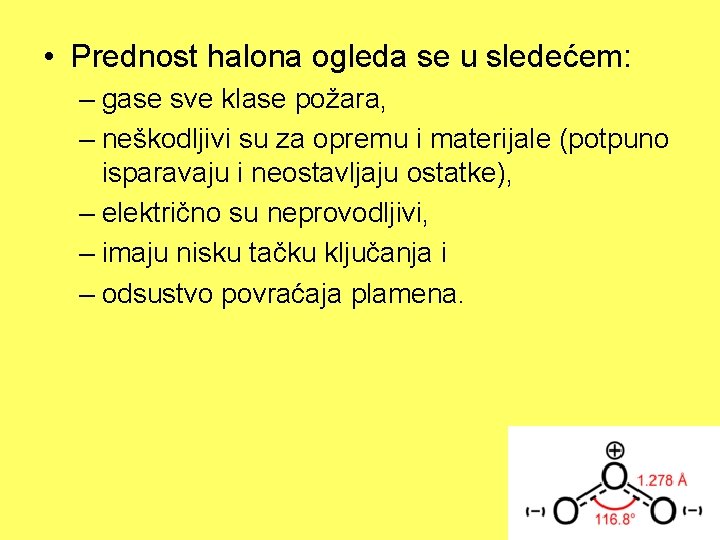 • Prednost halona ogleda se u sledećem:
– gase sve klase požara,
– neškodljivi su za opremu i materijale (potpuno isparavaju i neostavljaju ostatke),
– električno su neprovodljivi,
– imaju nisku tačku ključanja i
– odsustvo povraćaja plamena.

⊕
O
1.278 Å
(−) O O (−)
116.8°